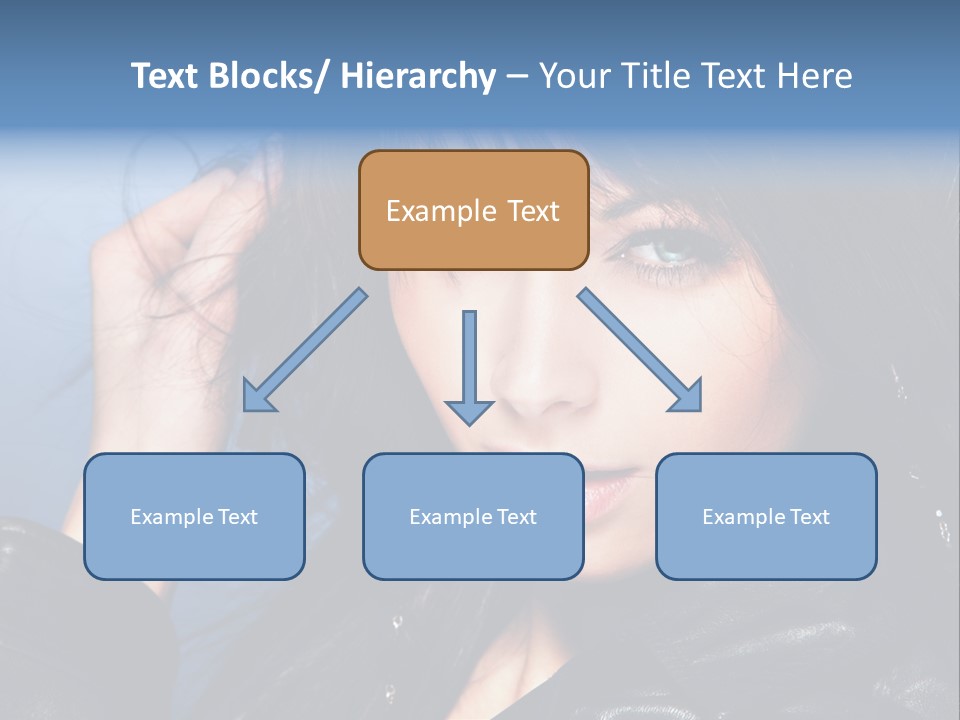 Text Blocks/ Hierarchy – Your Title Text Here

Example Text

Example Text

Example Text

Example Text